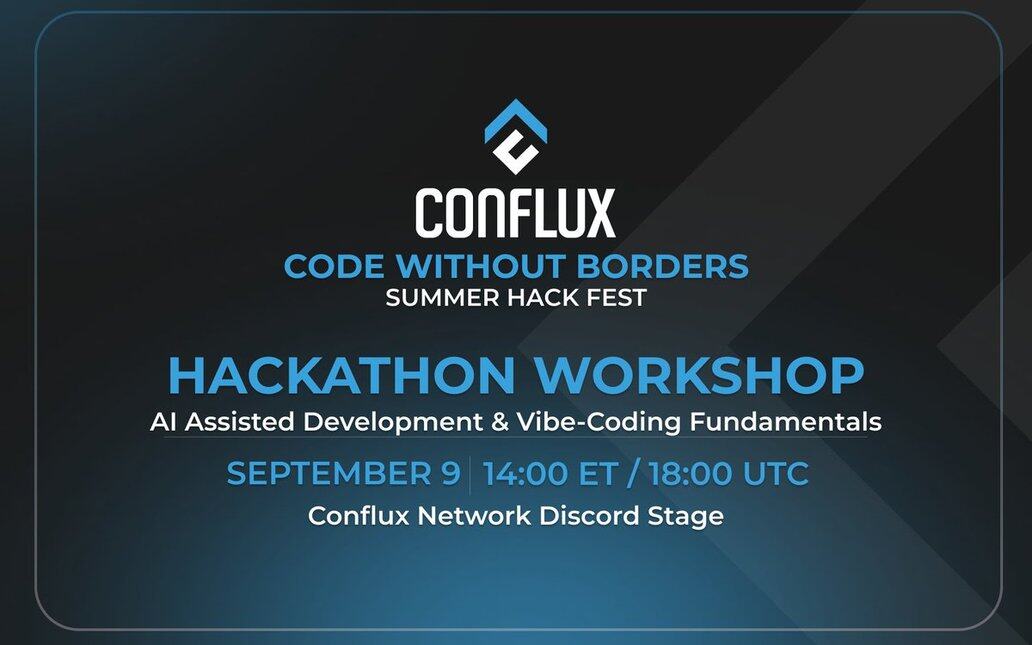 CONFLUX
CODE WITHOUT BORDERS
SUMMER HACK FEST

HACKATHON WORKSHOP
AI Assisted Development & Vibe-Coding Fundamentals

SEPTEMBER 9 | 14:00 ET / 18:00 UTC
Conflux Network Discord Stage